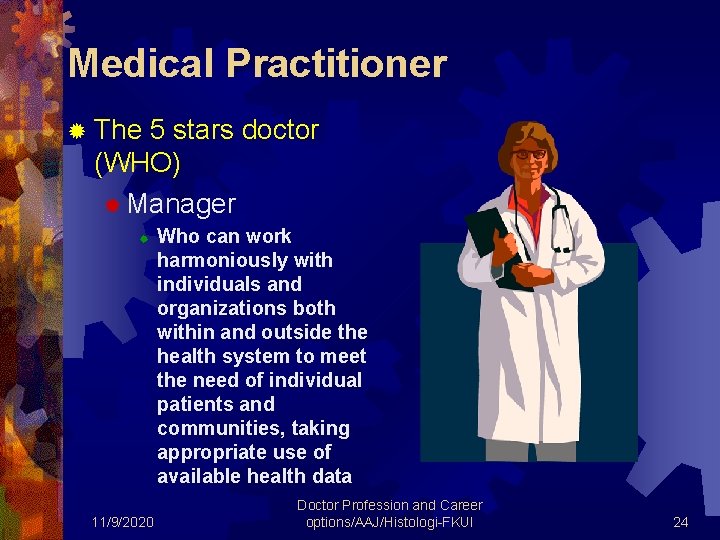 Medical Practitioner

The 5 stars doctor (WHO)

Manager

Who can work harmoniously with individuals and organizations both within and outside the health system to meet the need of individual patients and communities, taking appropriate use of available health data

11/9/2020

Doctor Profession and Career options/AAJ/Histologi-FKUI

24